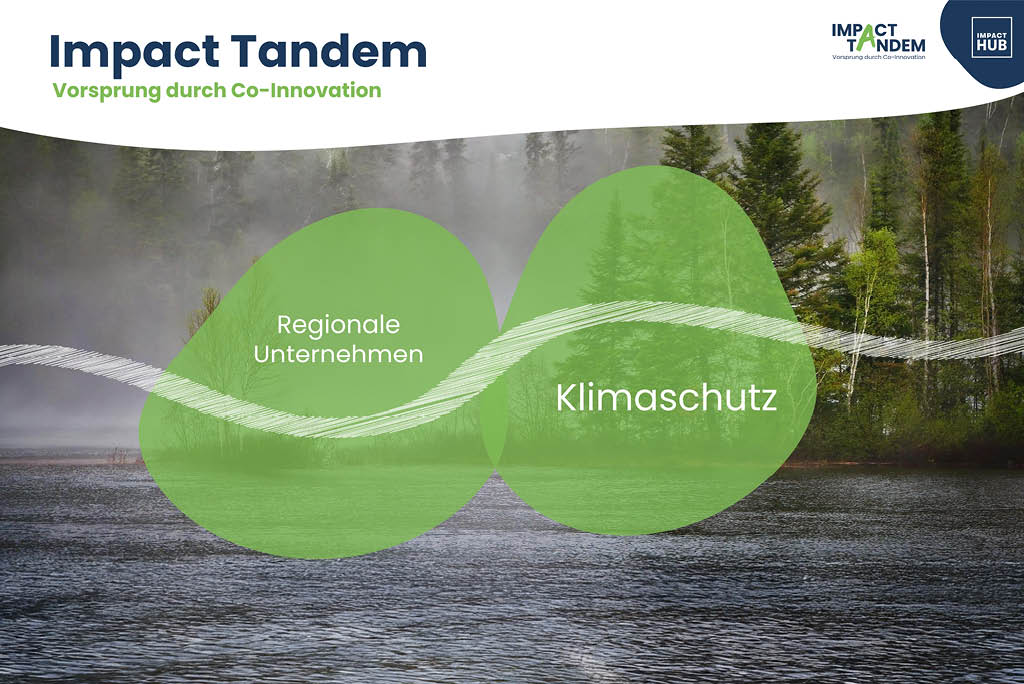 Impact Tandem
Vorsprung durch Co-Innovation

IMPACT TANDEM
Vorsprung durch Co-Innovation

IMPACT HUB

Regionale Unternehmen

Klimaschutz